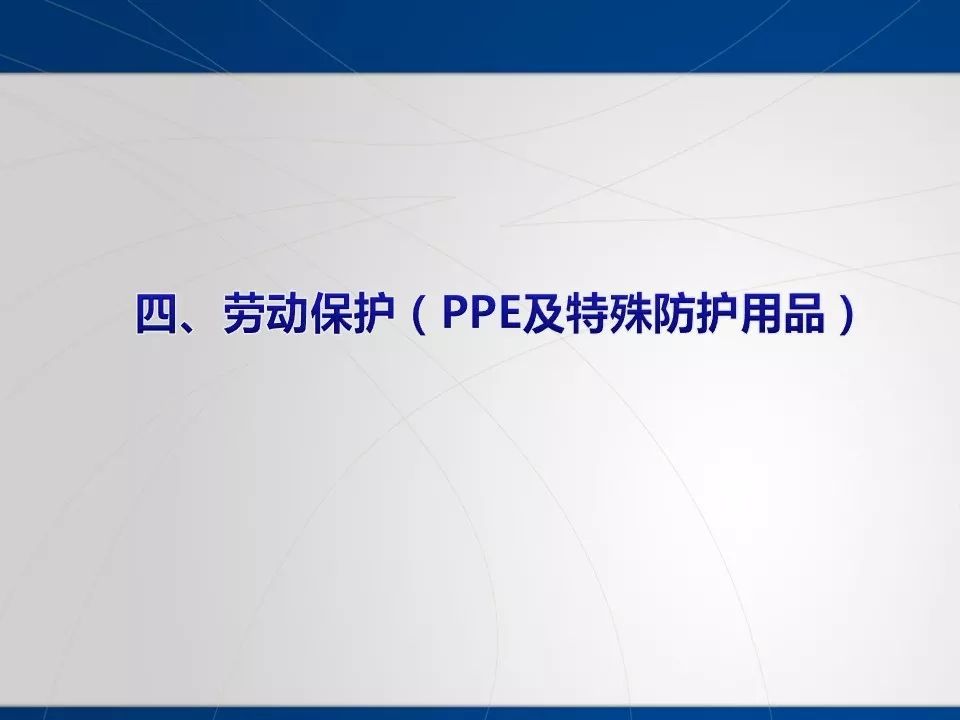 四、劳动保护（PPE及特殊防护用品）